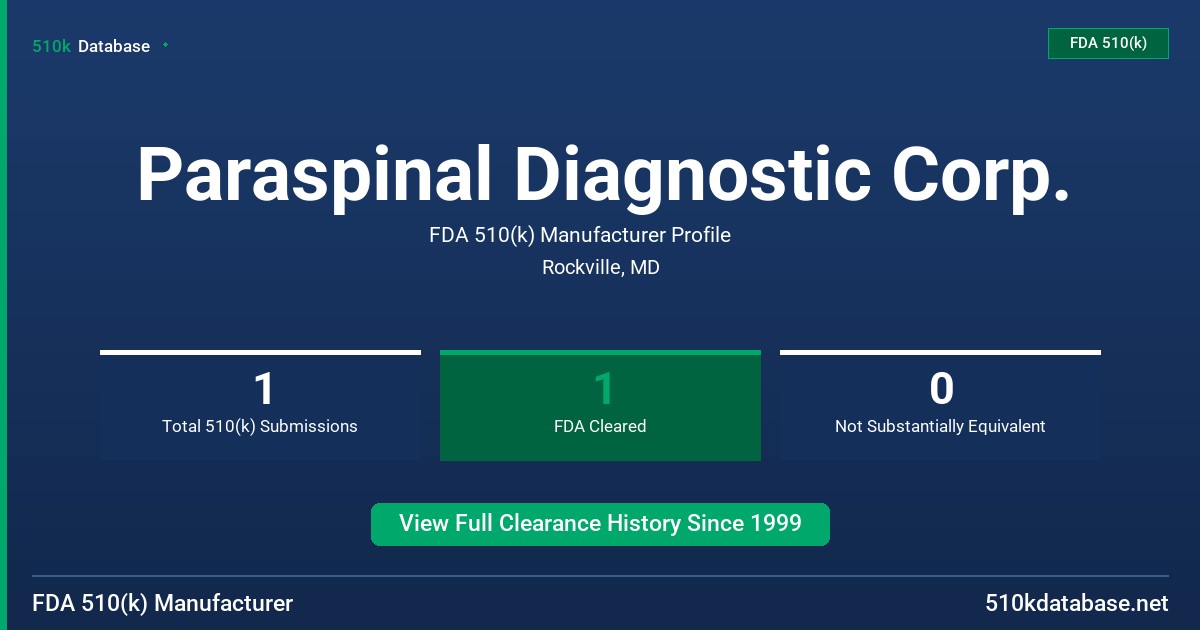 510k Database

FDA 510(k)

Paraspinal Diagnostic Corp.

FDA 510(k) Manufacturer Profile

Rockville, MD

1
Total 510(k) Submissions

1
FDA Cleared

0
Not Substantially Equivalent

View Full Clearance History Since 1999

FDA 510(k) Manufacturer

510kdatabase.net